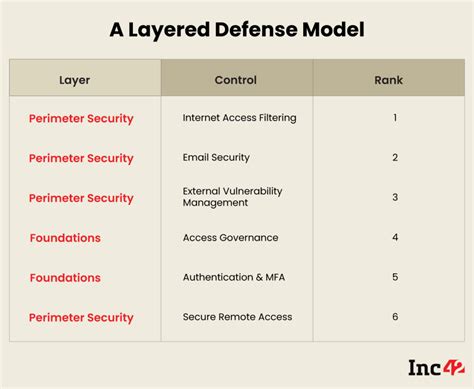 A Layered Defense Model

| Layer | Control | Rank |
|---|---|---|
| Perimeter Security | Internet Access Filtering | 1 |
| Perimeter Security | Email Security | 2 |
| Perimeter Security | External Vulnerability Management | 3 |
| Foundations | Access Governance | 4 |
| Foundations | Authentication & MFA | 5 |
| Perimeter Security | Secure Remote Access | 6 |

Inc42